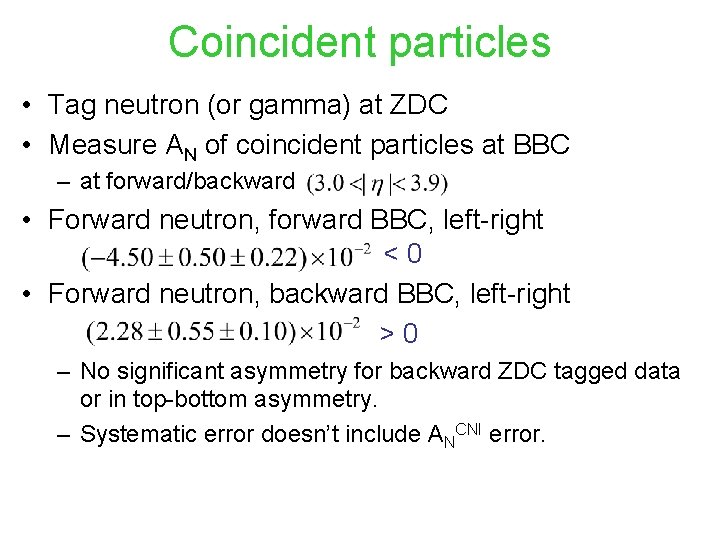 Coincident particles

• Tag neutron (or gamma) at ZDC

• Measure $A_N$ of coincident particles at BBC

– at forward/backward $(3.0 < |\eta| < 3.9)$

• Forward neutron, forward BBC, left-right

$(-4.50 \pm 0.50 \pm 0.22) \times 10^{-2}$ < 0

• Forward neutron, backward BBC, left-right

$(2.28 \pm 0.55 \pm 0.10) \times 10^{-2}$ > 0

– No significant asymmetry for backward ZDC tagged data or in top-bottom asymmetry.

– Systematic error doesn't include $A_N^{CNI}$ error.